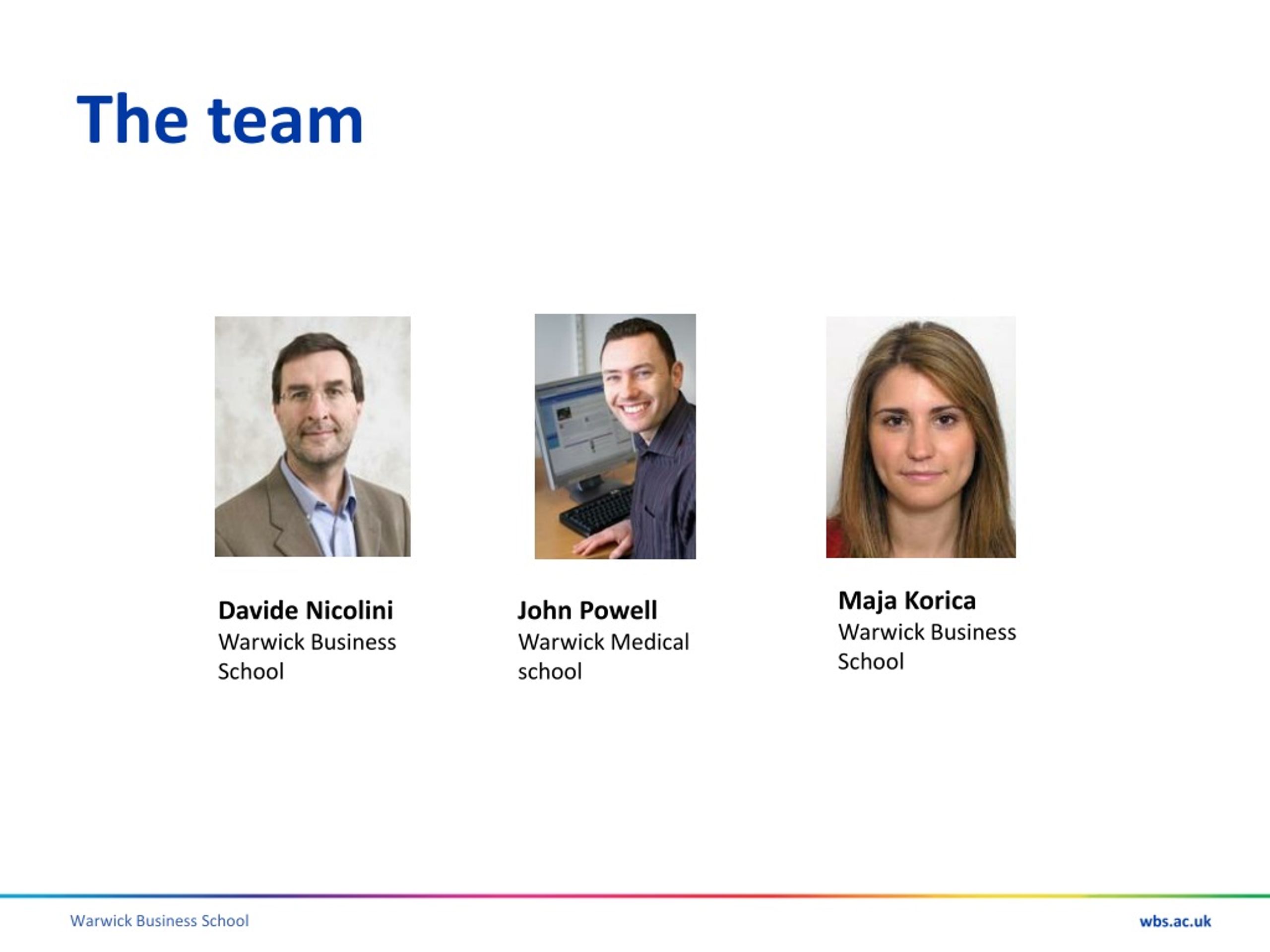 The team

Davide Nicolini
Warwick Business School

John Powell
Warwick Medical school

Maja Korica
Warwick Business School

Warwick Business School

wbs.ac.uk